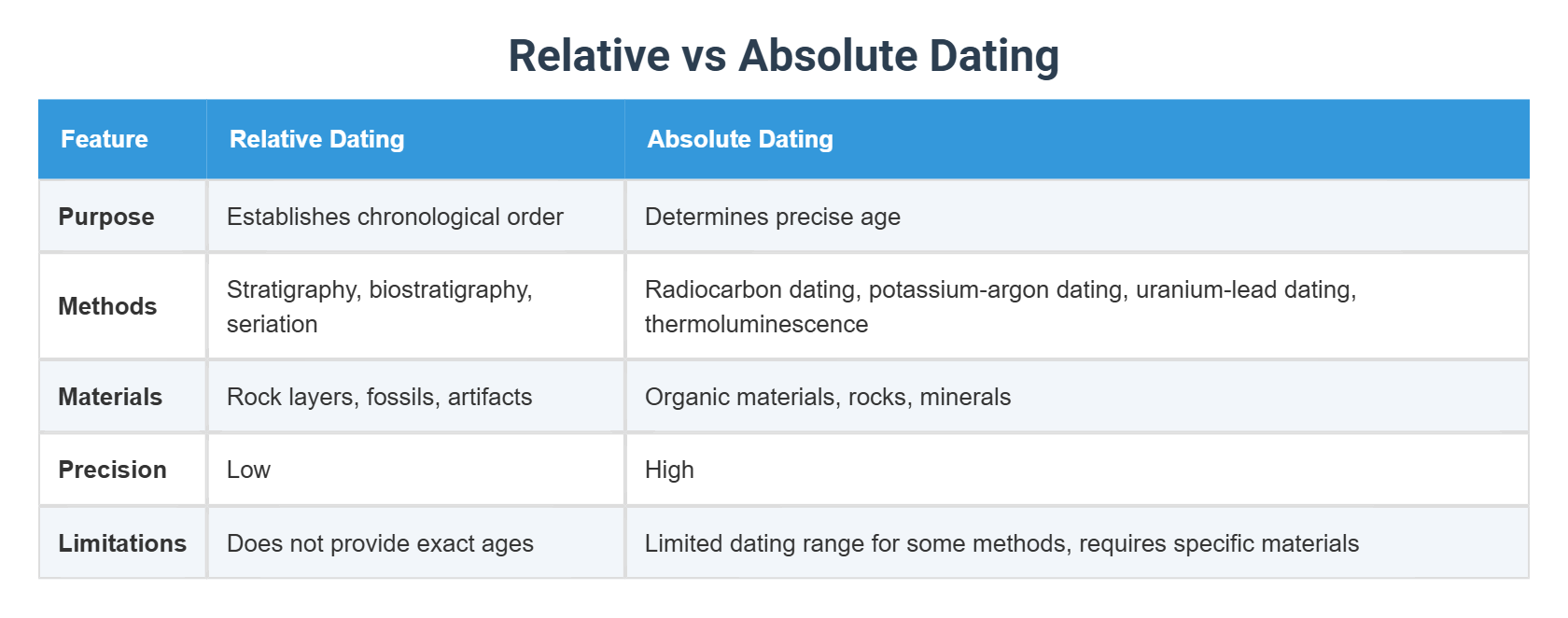 Relative vs Absolute Dating

| Feature | Relative Dating | Absolute Dating |
|---|---|---|
| Purpose | Establishes chronological order | Determines precise age |
| Methods | Stratigraphy, biostratigraphy, seriation | Radiocarbon dating, potassium-argon dating, uranium-lead dating, thermoluminescence |
| Materials | Rock layers, fossils, artifacts | Organic materials, rocks, minerals |
| Precision | Low | High |
| Limitations | Does not provide exact ages | Limited dating range for some methods, requires specific materials |